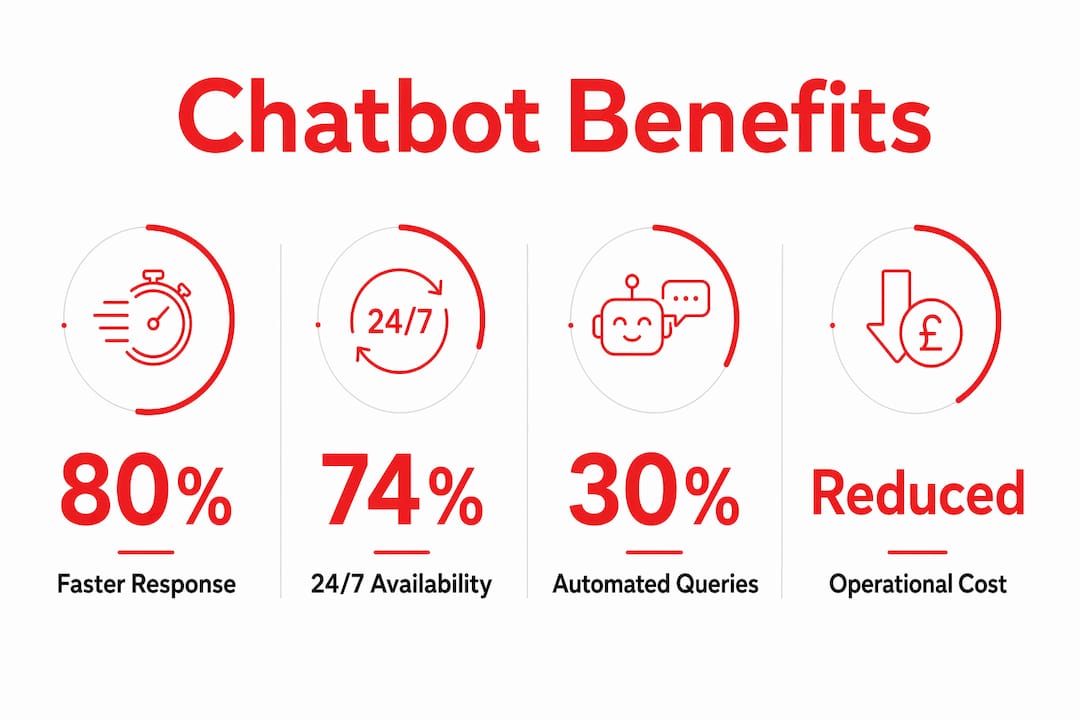 Chatbot Benefits

24/7

£

80%
Faster Response

74%
24/7 Availability

30%
Automated Queries

Reduced
Operational Cost